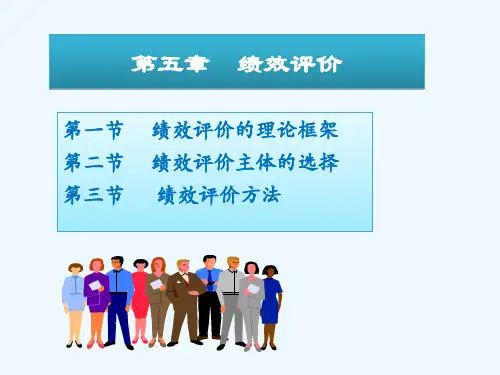 第五章　绩效评价

第一节　绩效评价的理论框架
第二节　绩效评价主体的选择
第三节　绩效评价方法